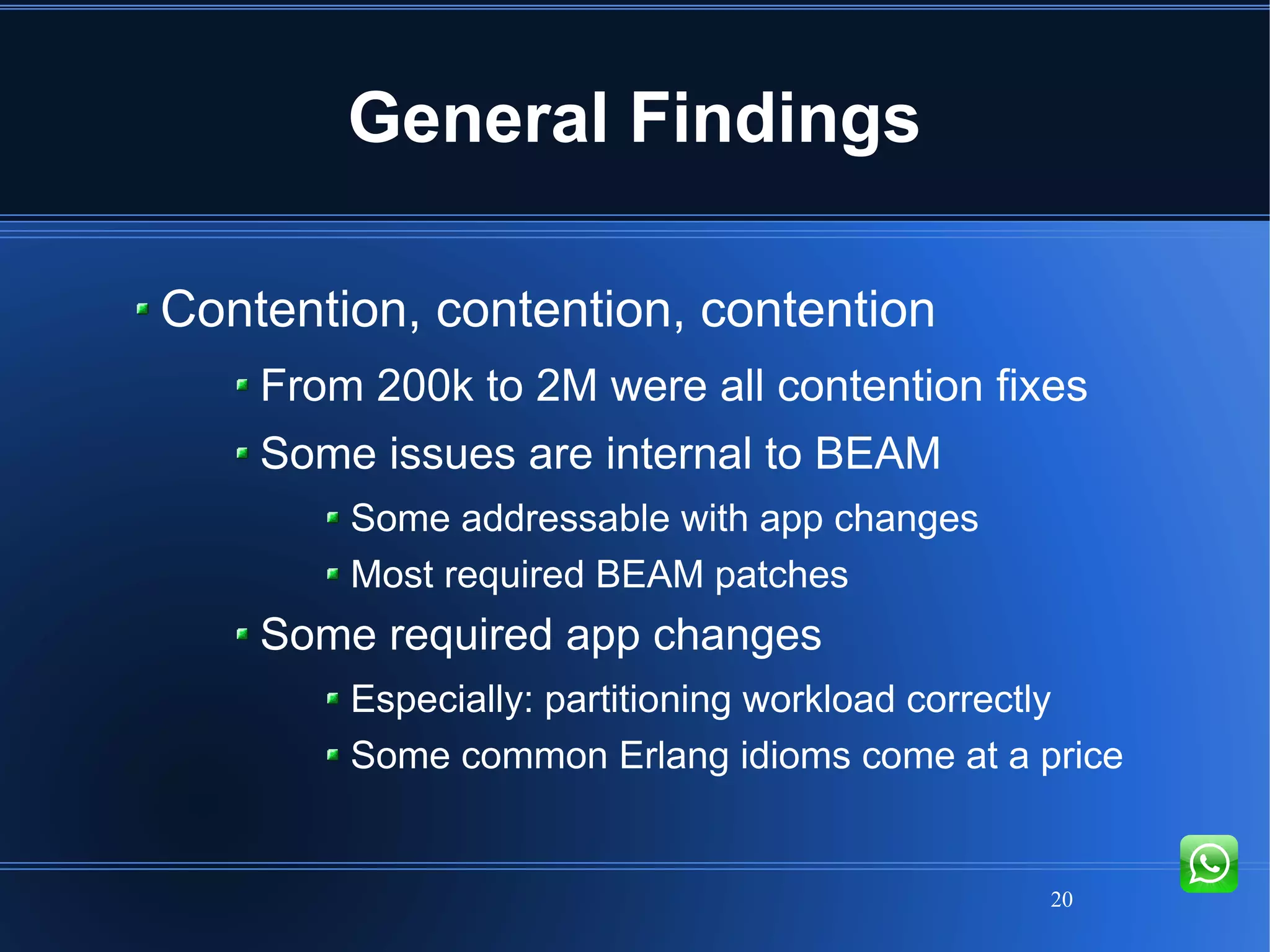 General Findings

Contention, contention, contention

From 200k to 2M were all contention fixes

Some issues are internal to BEAM

Some addressable with app changes

Most required BEAM patches

Some required app changes

Especially: partitioning workload correctly

Some common Erlang idioms come at a price

20